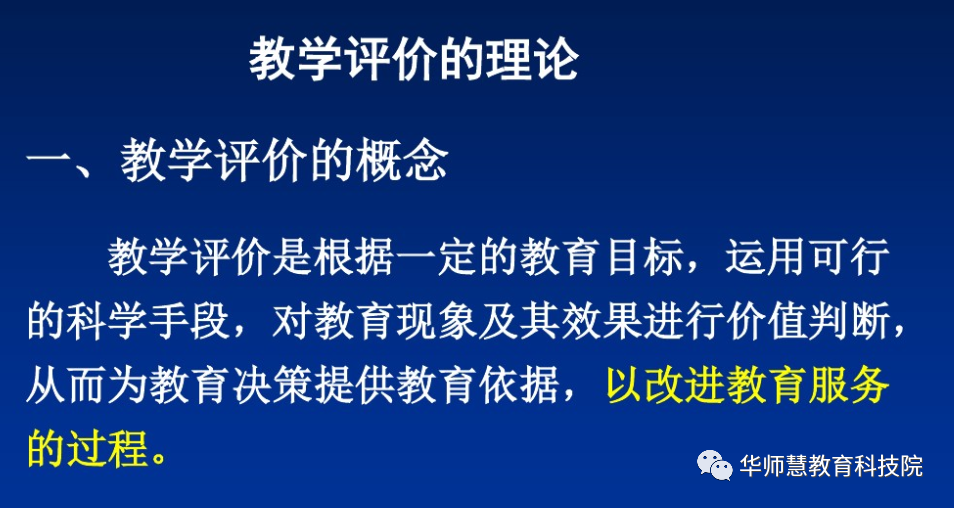 教学评价的理论

一、教学评价的概念

教学评价是根据一定的教育目标，运用可行的科学手段，对教育现象及其效果进行价值判断，从而为教育决策提供教育依据，以改进教育服务的过程。

华师慧教育科技院